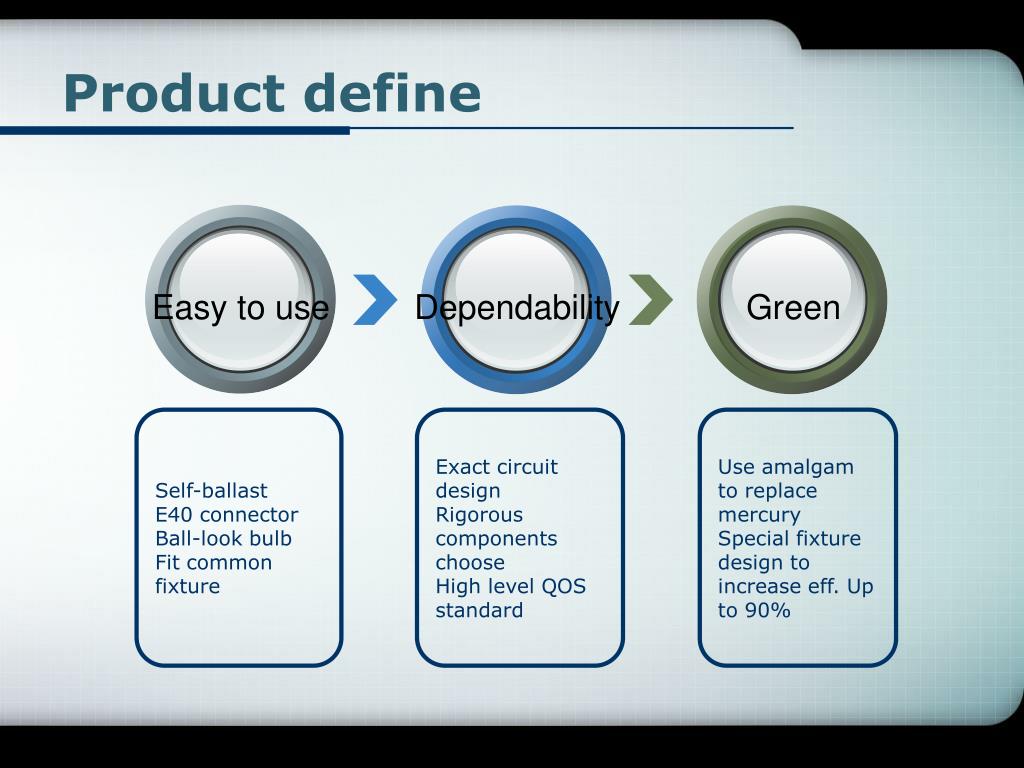 Product define

Easy to use

Dependability

Green

Self-ballast
E40 connector
Ball-look bulb
Fit common fixture

Exact circuit design
Rigorous components choose
High level QOS standard

Use amalgam to replace mercury
Special fixture design to increase eff. Up to 90%